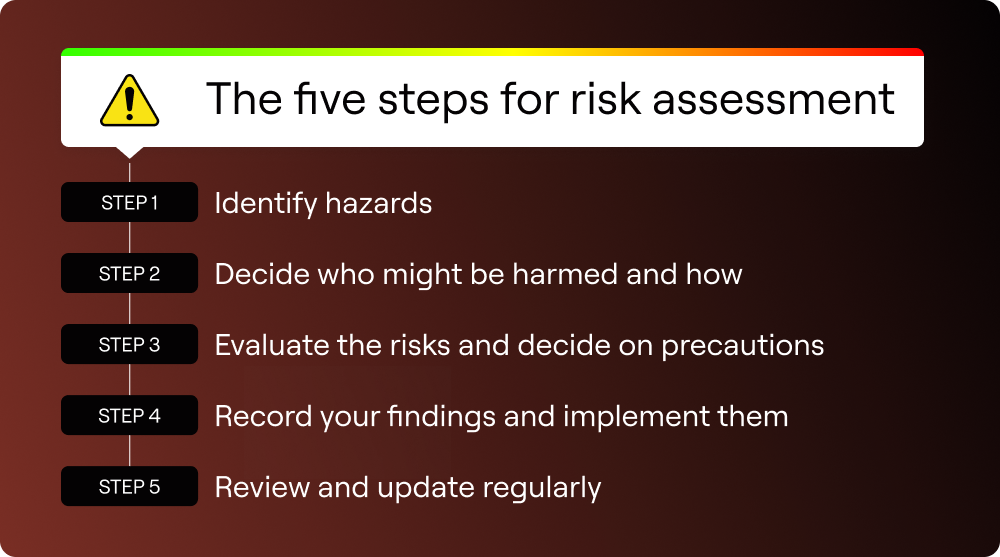 The five steps for risk assessment

STEP 1 Identify hazards

STEP 2 Decide who might be harmed and how

STEP 3 Evaluate the risks and decide on precautions

STEP 4 Record your findings and implement them

STEP 5 Review and update regularly